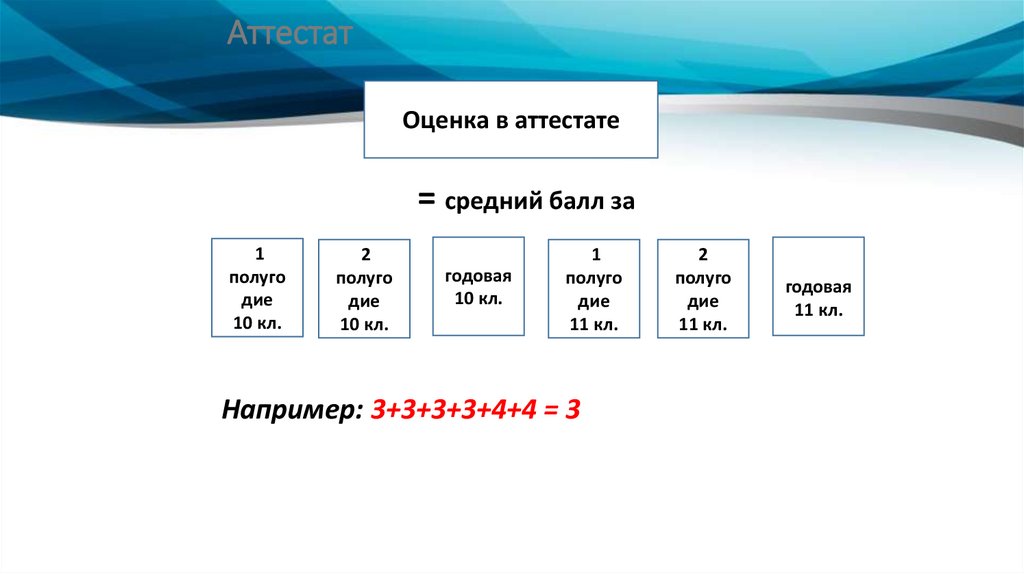 Аттестат

Оценка в аттестате

= средний балл за

1 полугодие 10 кл.

2 полугодие 10 кл.

годовая 10 кл.

1 полугодие 11 кл.

2 полугодие 11 кл.

годовая 11 кл.

Например: 3+3+3+3+4+4 = 3